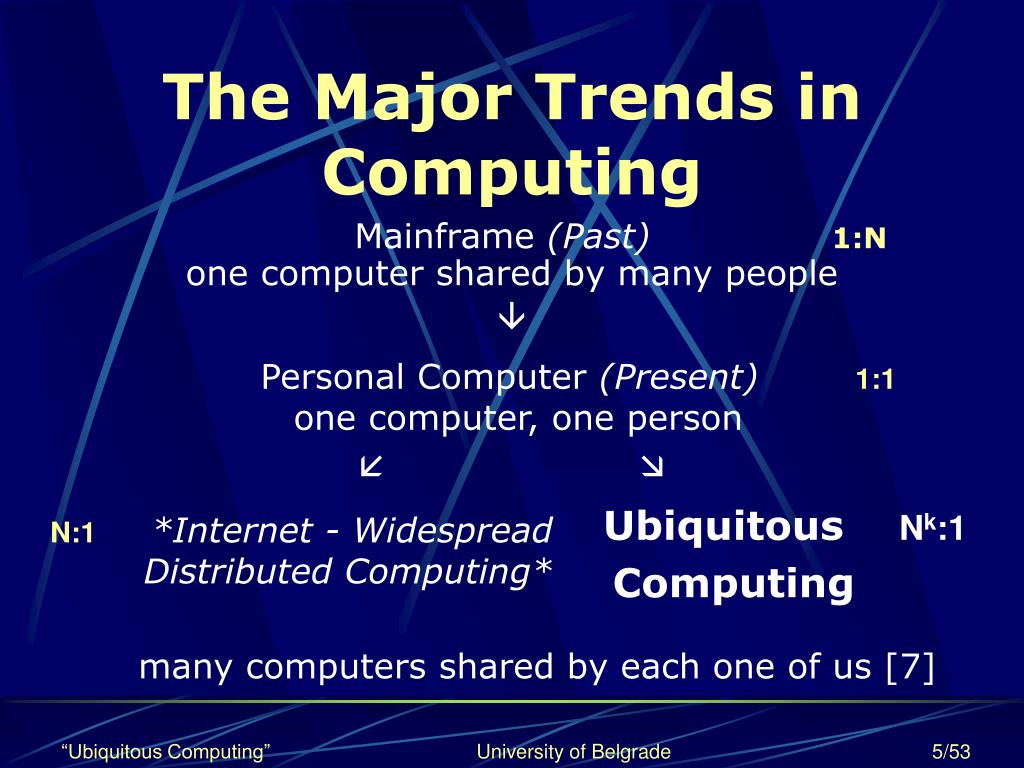 The Major Trends in Computing

Mainframe (Past) 1:N
one computer shared by many people
↓

Personal Computer (Present) 1:1
one computer, one person
↙ ↘

N:1 *Internet - Widespread Distributed Computing*

Ubiquitous Computing $N^k$:1

many computers shared by each one of us [7]

“Ubiquitous Computing” University of Belgrade 5/53